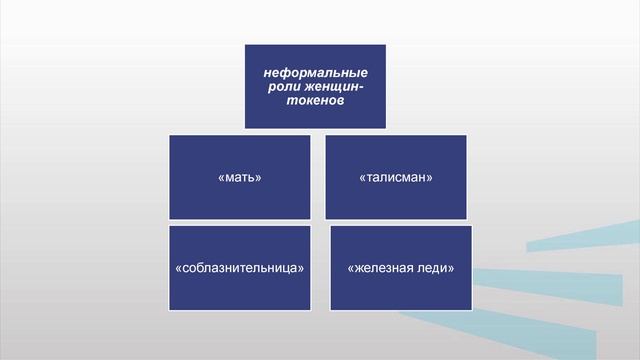 неформальные роли женщин-токенов

«мать»

«талисман»

«соблазнительница»

«железная леди»